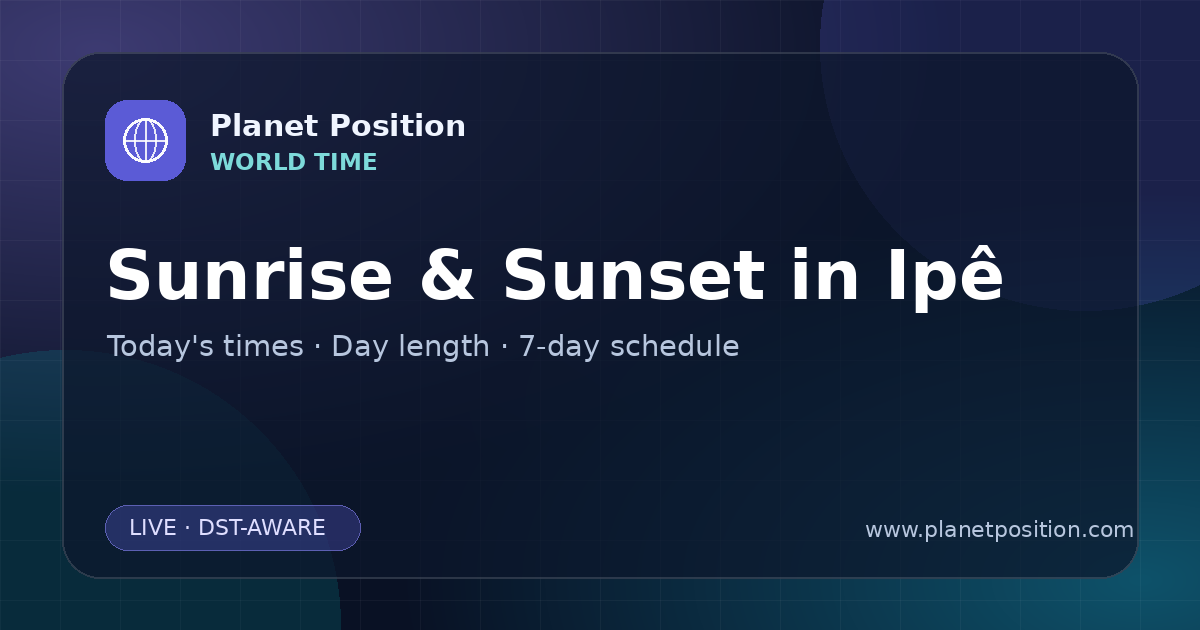 Planet Position
WORLD TIME

Sunrise & Sunset in Ipê

Today's times · Day length · 7-day schedule

LIVE · DST-AWARE

www.planetposition.com